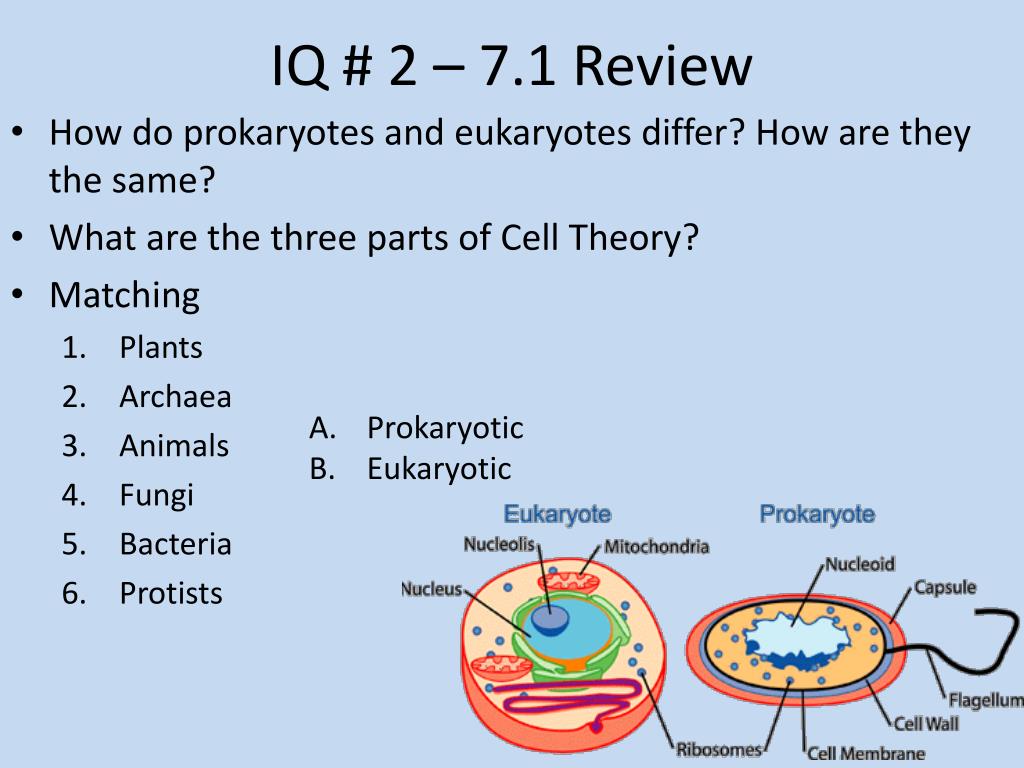 IQ # 2 – 7.1 Review

• How do prokaryotes and eukaryotes differ? How are they the same?
• What are the three parts of Cell Theory?
• Matching
1. Plants
2. Archaea
3. Animals
4. Fungi
5. Bacteria
6. Protists

A. Prokaryotic
B. Eukaryotic

Eukaryote
Nucleolis
Mitochondria
Nucleus
Ribosomes

Prokaryote
Nucleoid
Capsule
Flagellum
Cell Wall
Cell Membrane